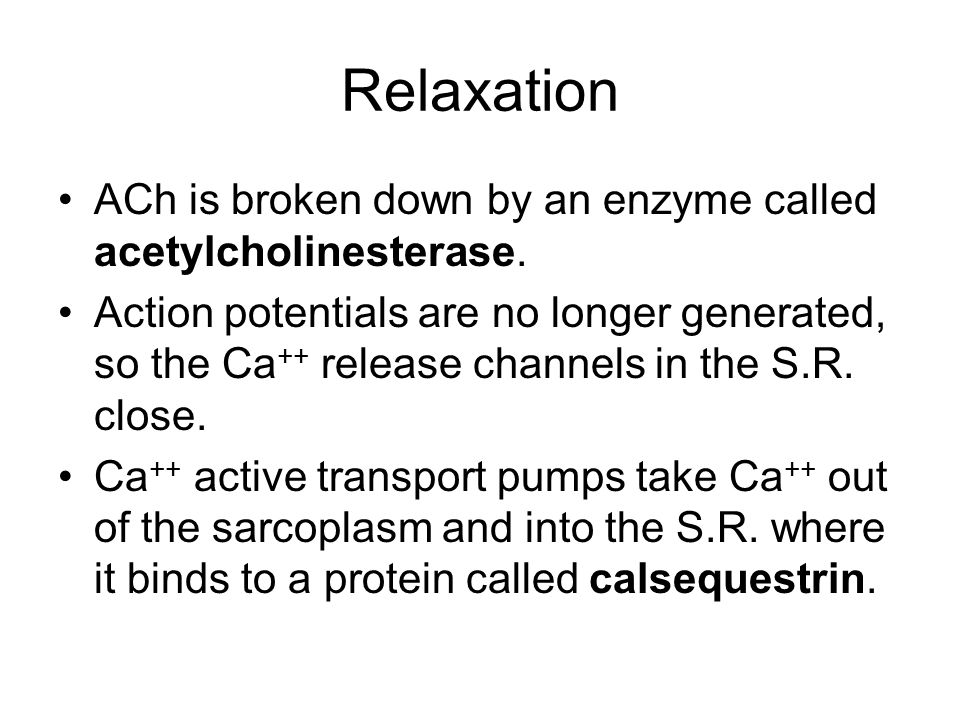 Relaxation

• ACh is broken down by an enzyme called acetylcholinesterase.
• Action potentials are no longer generated, so the $Ca^{++}$ release channels in the S.R. close.
• $Ca^{++}$ active transport pumps take $Ca^{++}$ out of the sarcoplasm and into the S.R. where it binds to a protein called calsequestrin.